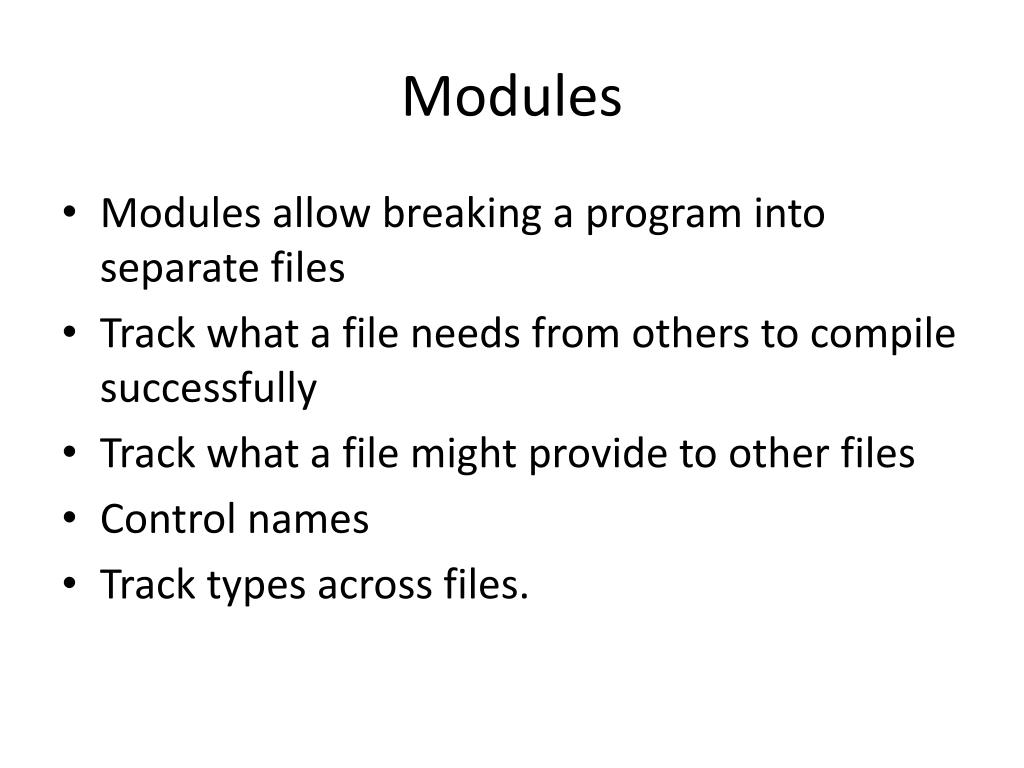 Modules

• Modules allow breaking a program into separate files
• Track what a file needs from others to compile successfully
• Track what a file might provide to other files
• Control names
• Track types across files.